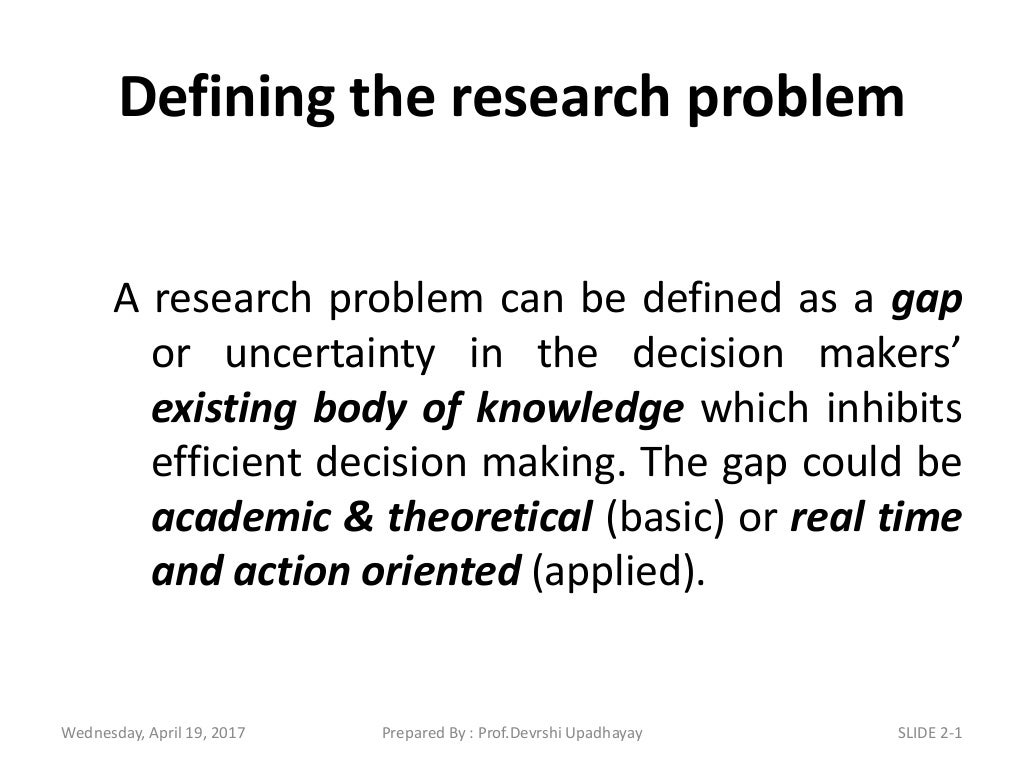 Defining the research problem

A research problem can be defined as a gap or uncertainty in the decision makers' existing body of knowledge which inhibits efficient decision making. The gap could be academic & theoretical (basic) or real time and action oriented (applied).

Wednesday, April 19, 2017

Prepared By : Prof.Devrshi Upadhayay

SLIDE 2-1